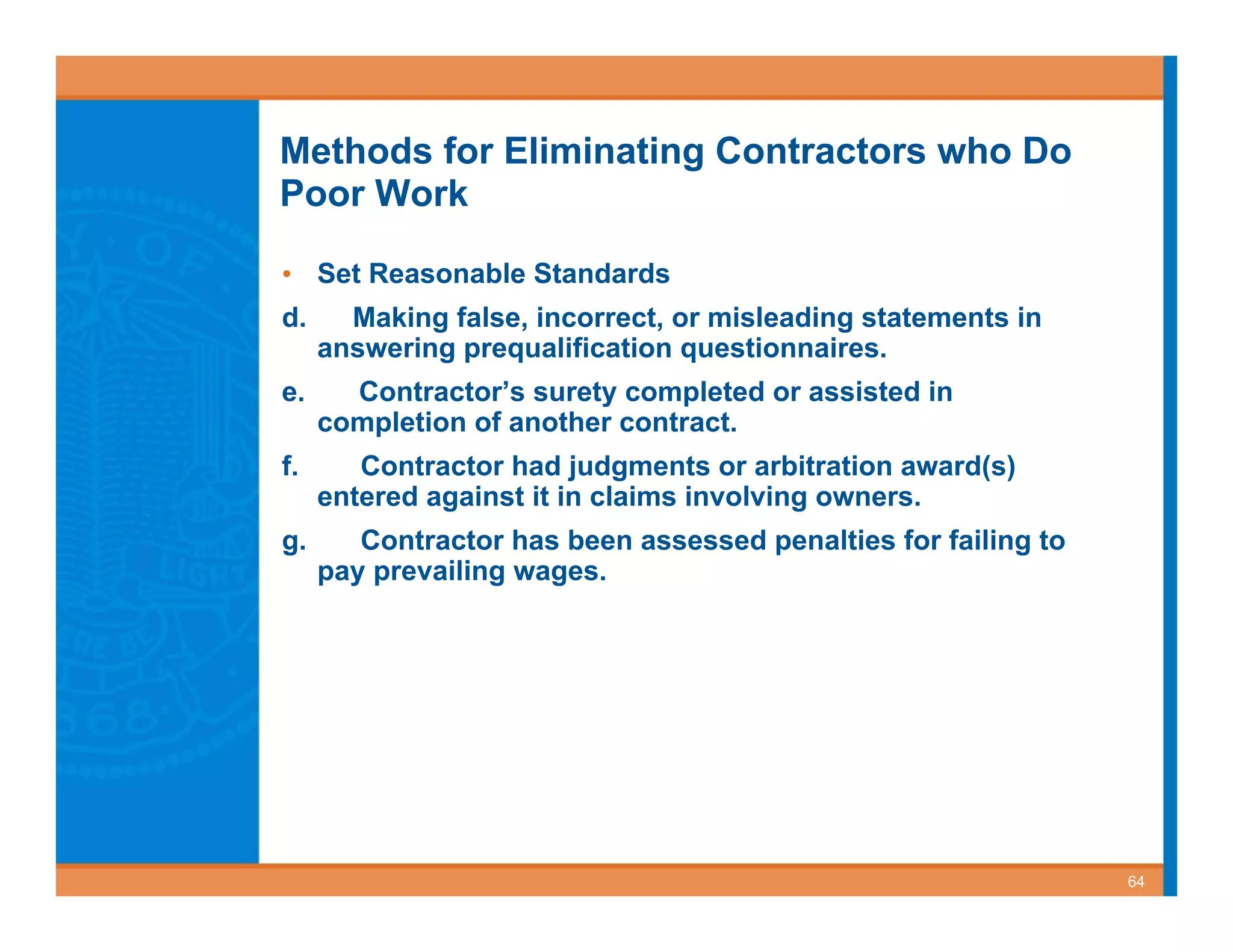 Methods for Eliminating Contractors who Do Poor Work

• Set Reasonable Standards

d. Making false, incorrect, or misleading statements in answering prequalification questionnaires.

e. Contractor's surety completed or assisted in completion of another contract.

f. Contractor had judgments or arbitration award(s) entered against it in claims involving owners.

g. Contractor has been assessed penalties for failing to pay prevailing wages.

64